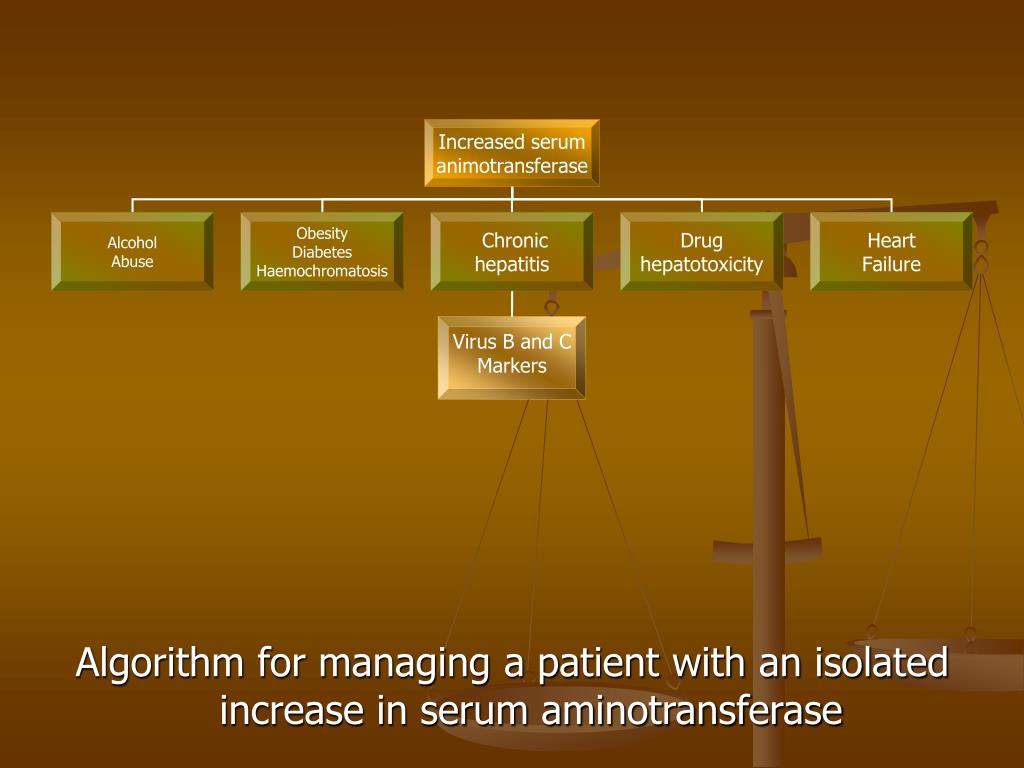 Increased serum animotransferase

Alcohol Abuse

Obesity
Diabetes
Haemochromatosis

Chronic hepatitis

Drug hepatotoxicity

Heart Failure

Virus B and C Markers

Algorithm for managing a patient with an isolated increase in serum aminotransferase